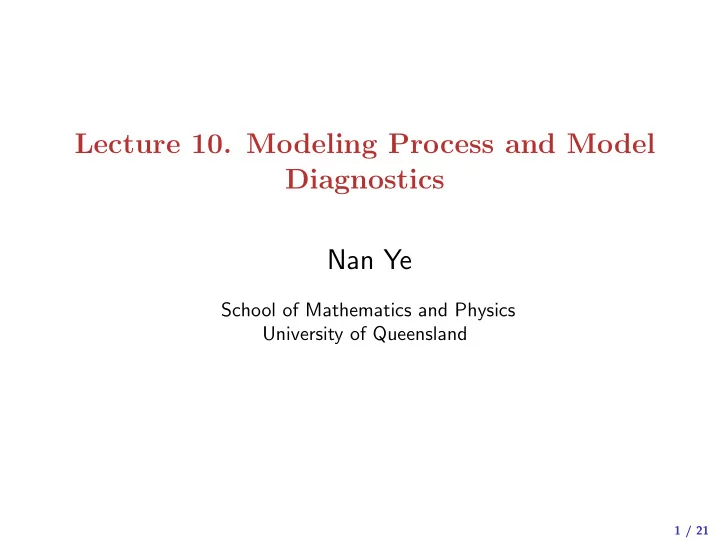 Lecture 10. Modeling Process and Model Diagnostics

Nan Ye

School of Mathematics and Physics
University of Queensland

1 / 21